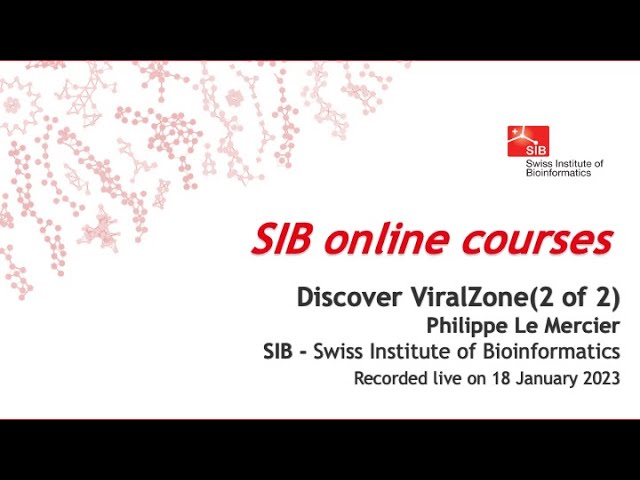 SIB
Swiss Institute of Bioinformatics

SIB online courses

Discover ViralZone(2 of 2)
Philippe Le Mercier
SIB - Swiss Institute of Bioinformatics
Recorded live on 18 January 2023